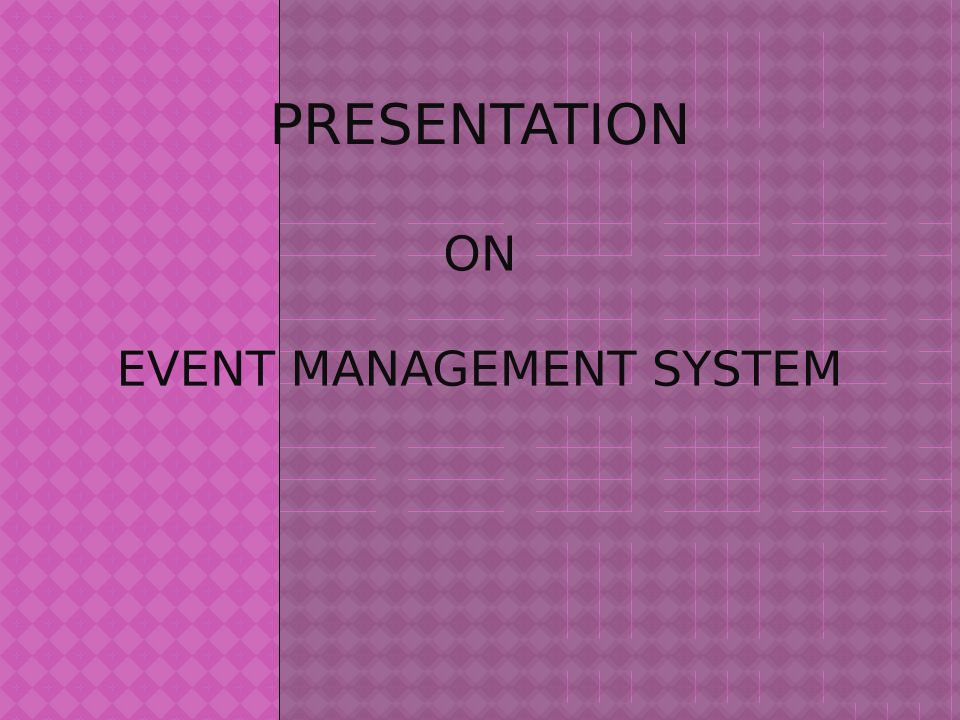 PRESENTATION

ON

EVENT MANAGEMENT SYSTEM